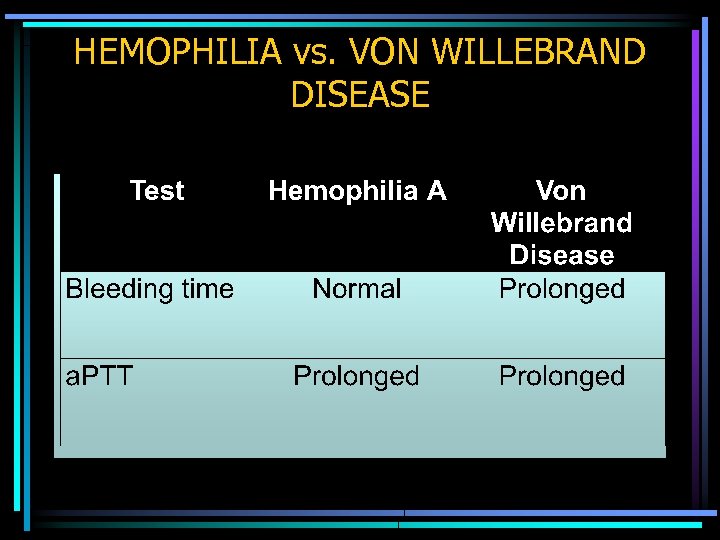 HEMOPHILIA vs. VON WILLEBRAND DISEASE

| Test | Hemophilia A | Von Willebrand Disease |
|---|---|---|
| Bleeding time | Normal | Prolonged |
| aPTT | Prolonged | Prolonged |